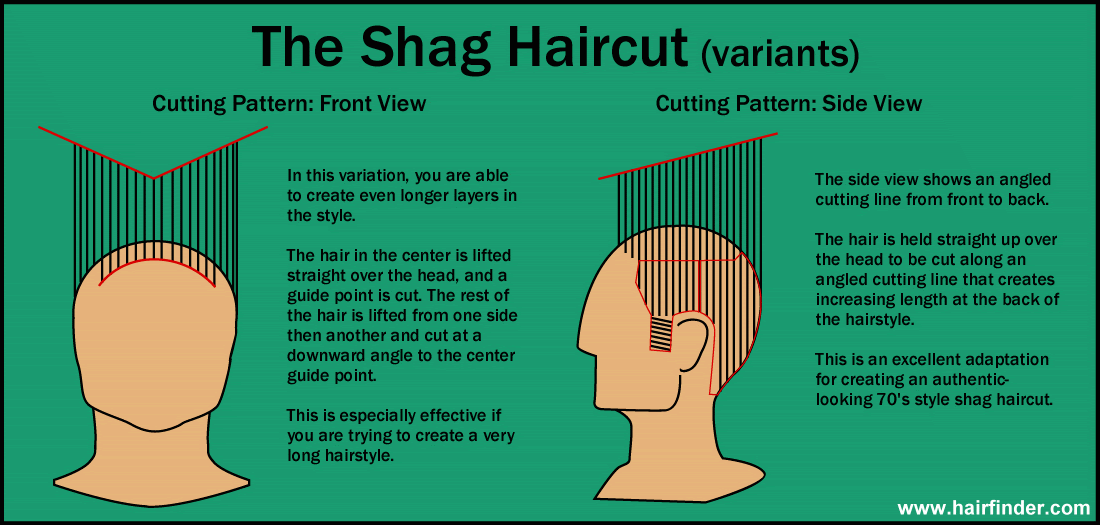 The Shag Haircut (variants)

Cutting Pattern: Front View

In this variation, you are able to create even longer layers in the style.

The hair in the center is lifted straight over the head, and a guide point is cut. The rest of the hair is lifted from one side then another and cut at a downward angle to the center guide point.

This is especially effective if you are trying to create a very long hairstyle.

Cutting Pattern: Side View

The side view shows an angled cutting line from front to back.

The hair is held straight up over the head to be cut along an angled cutting line that creates increasing length at the back of the hairstyle.

This is an excellent adaptation for creating an authentic-looking 70's style shag haircut.

www.hairfinder.com